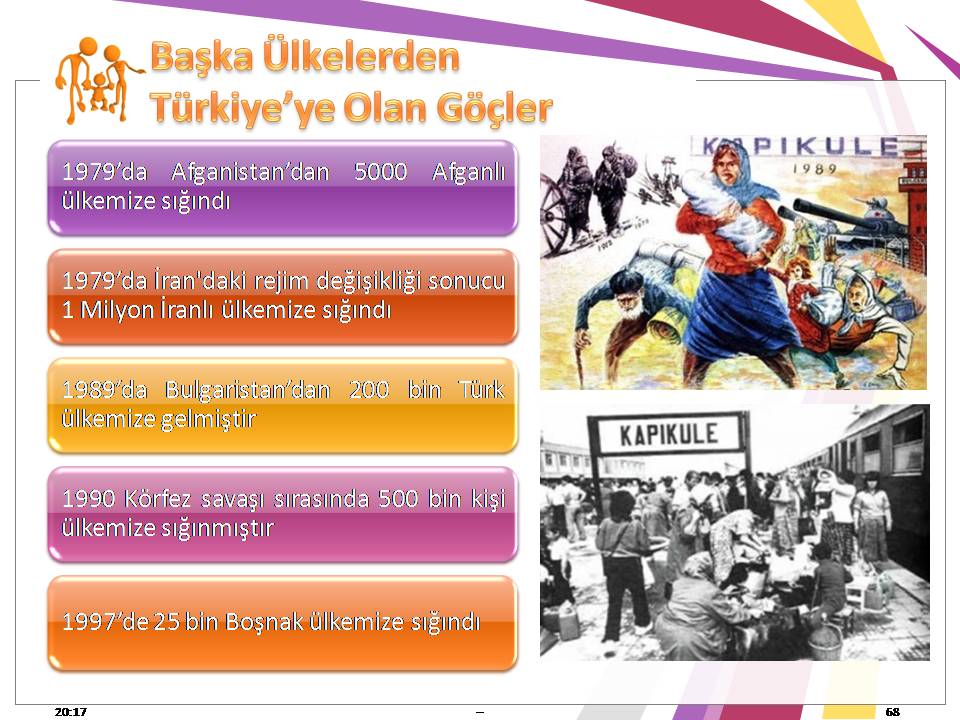 Başka Ülkelerden Türkiye'ye Olan Göçler

1979'da Afganistan'dan 5000 Afganlı ülkemize sığındı

1979'da İran'daki rejim değişikliği sonucu 1 Milyon İranlı ülkemize sığındı

1989'da Bulgaristan'dan 200 bin Türk ülkemize gelmiştir

1990 Körfez savaşı sırasında 500 bin kişi ülkemize sığınmıştır

1997'de 25 bin Boşnak ülkemize sığındı

KAPIKULE 1989

KAPIKULE

20:17 – 68